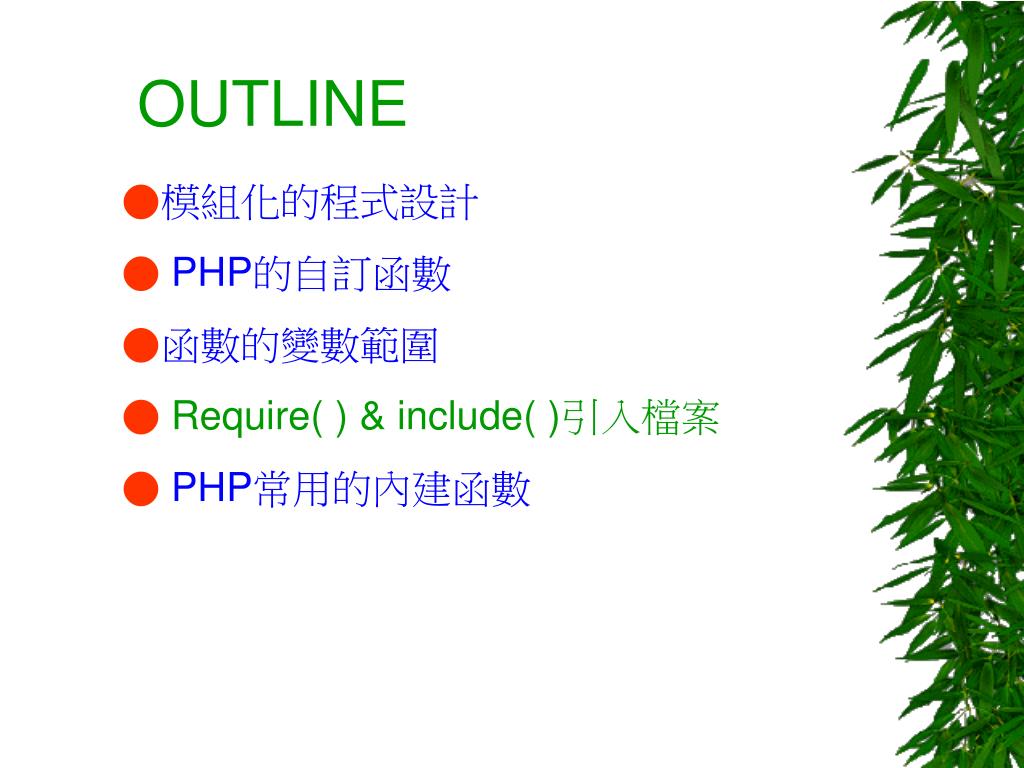 OUTLINE

●模組化的程式設計

● PHP的自訂函數

●函數的變數範圍

● Require( ) & include( )引入檔案

● PHP常用的內建函數